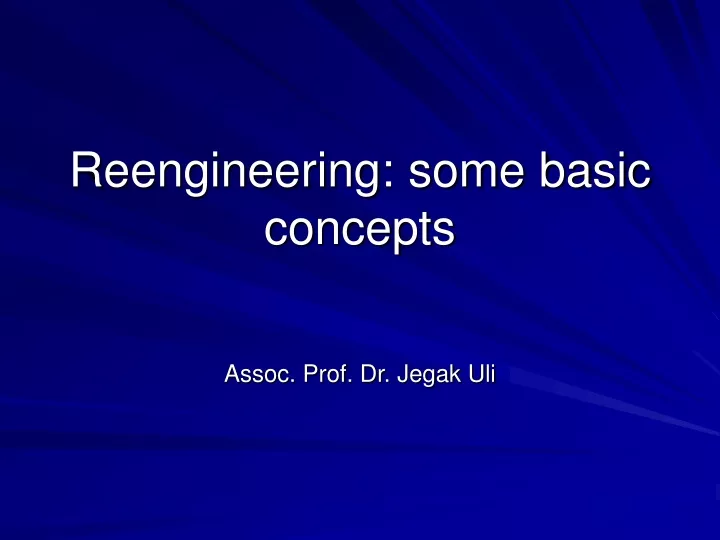 Reengineering: some basic concepts

Assoc. Prof. Dr. Jegak Uli